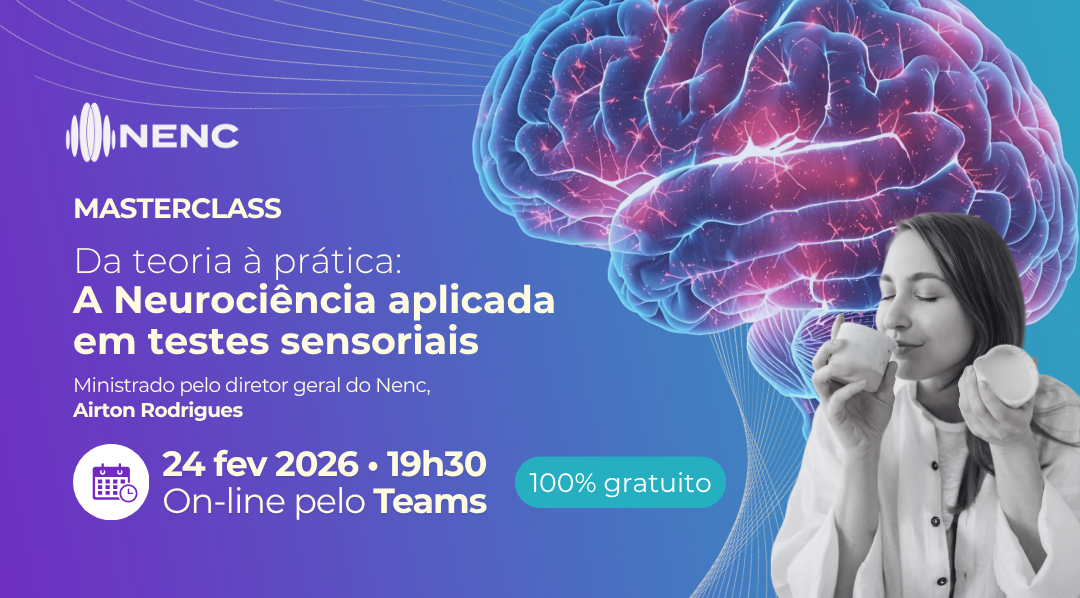 NENC

MASTERCLASS

Da teoria à prática:
A Neurociência aplicada em testes sensoriais

Ministrado pelo diretor geral do Nenc,
Airton Rodrigues

24 fev 2026 • 19h30
On-line pelo Teams

100% gratuito